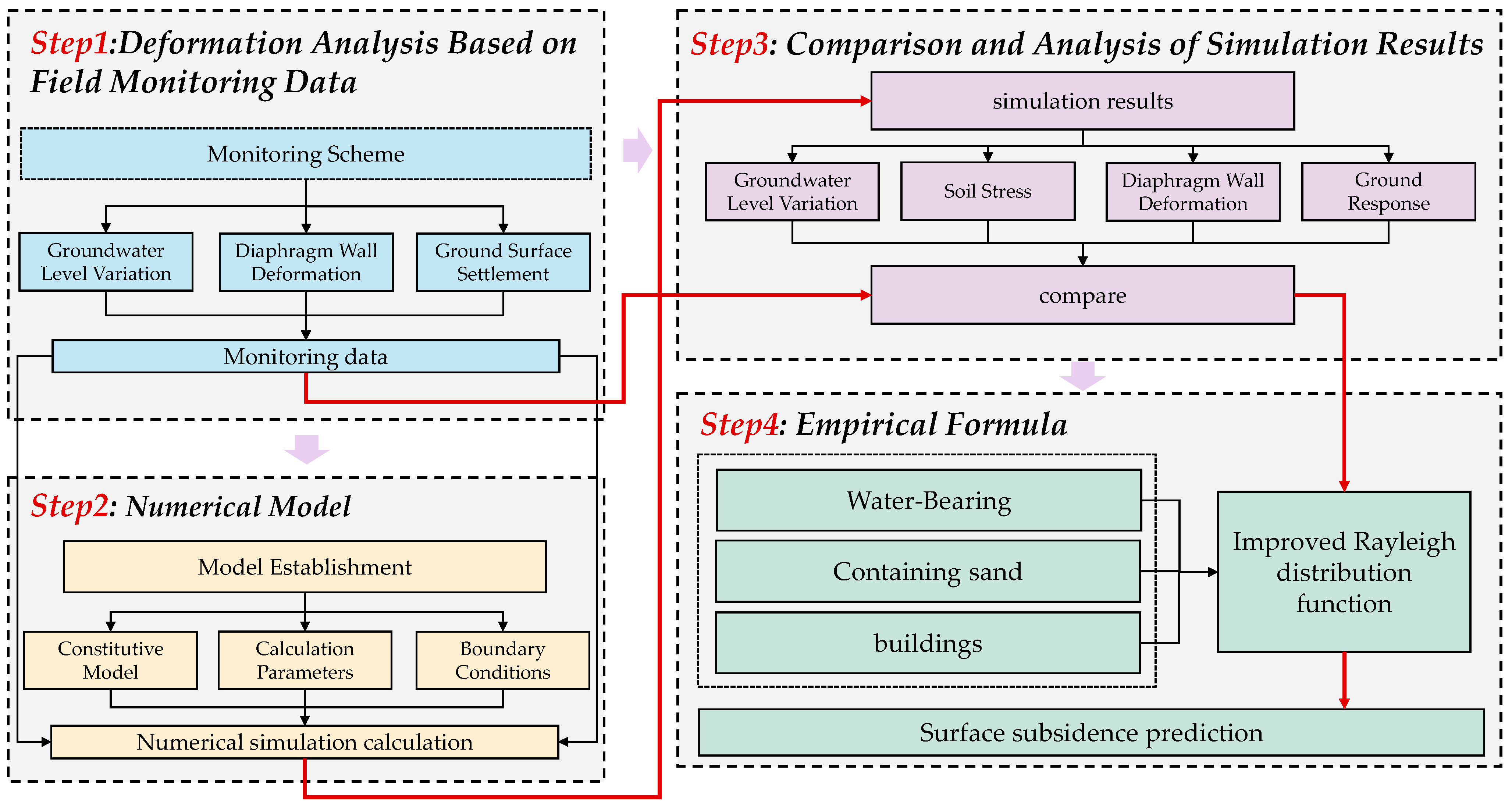 Step1:Deformation Analysis Based on Field Monitoring Data

Monitoring Scheme

Groundwater Level Variation

Diaphragm Wall Deformation

Ground Surface Settlement

Monitoring data

Step2: Numerical Model

Model Establishment

Constitutive Model

Calculation Parameters

Boundary Conditions

Numerical simulation calculation

Step3: Comparison and Analysis of Simulation Results

simulation results

Groundwater Level Variation

Soil Stress

Diaphragm Wall Deformation

Ground Response

compare

Step4: Empirical Formula

Water-Bearing

Containing sand

buildings

Improved Rayleigh distribution function

Surface subsidence prediction